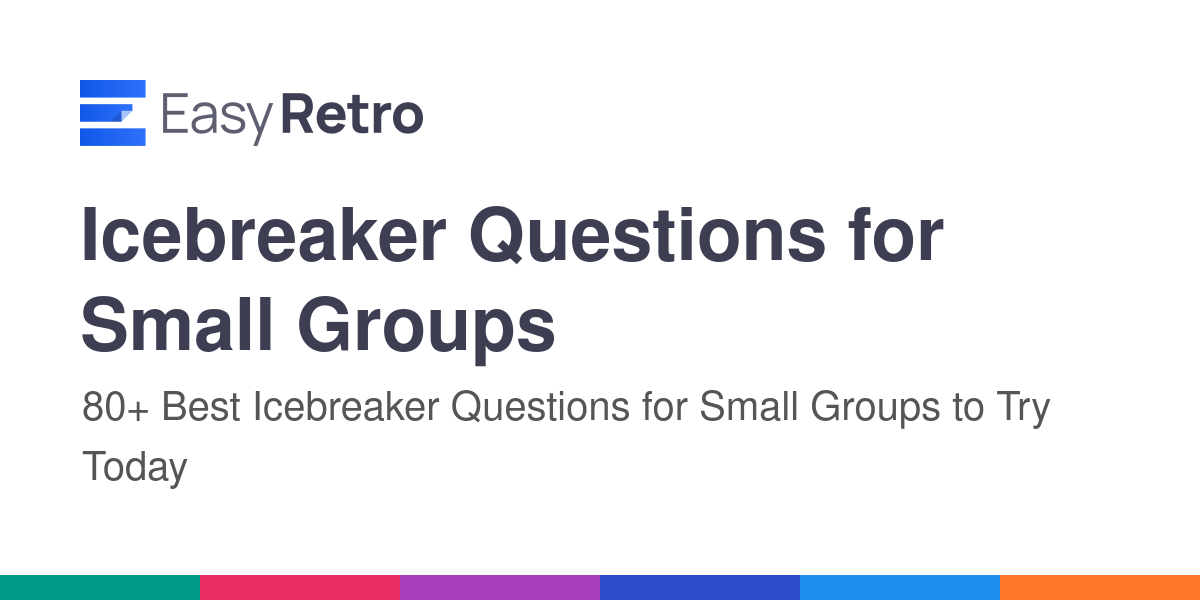 EasyRetro

Icebreaker Questions for Small Groups

80+ Best Icebreaker Questions for Small Groups to Try Today